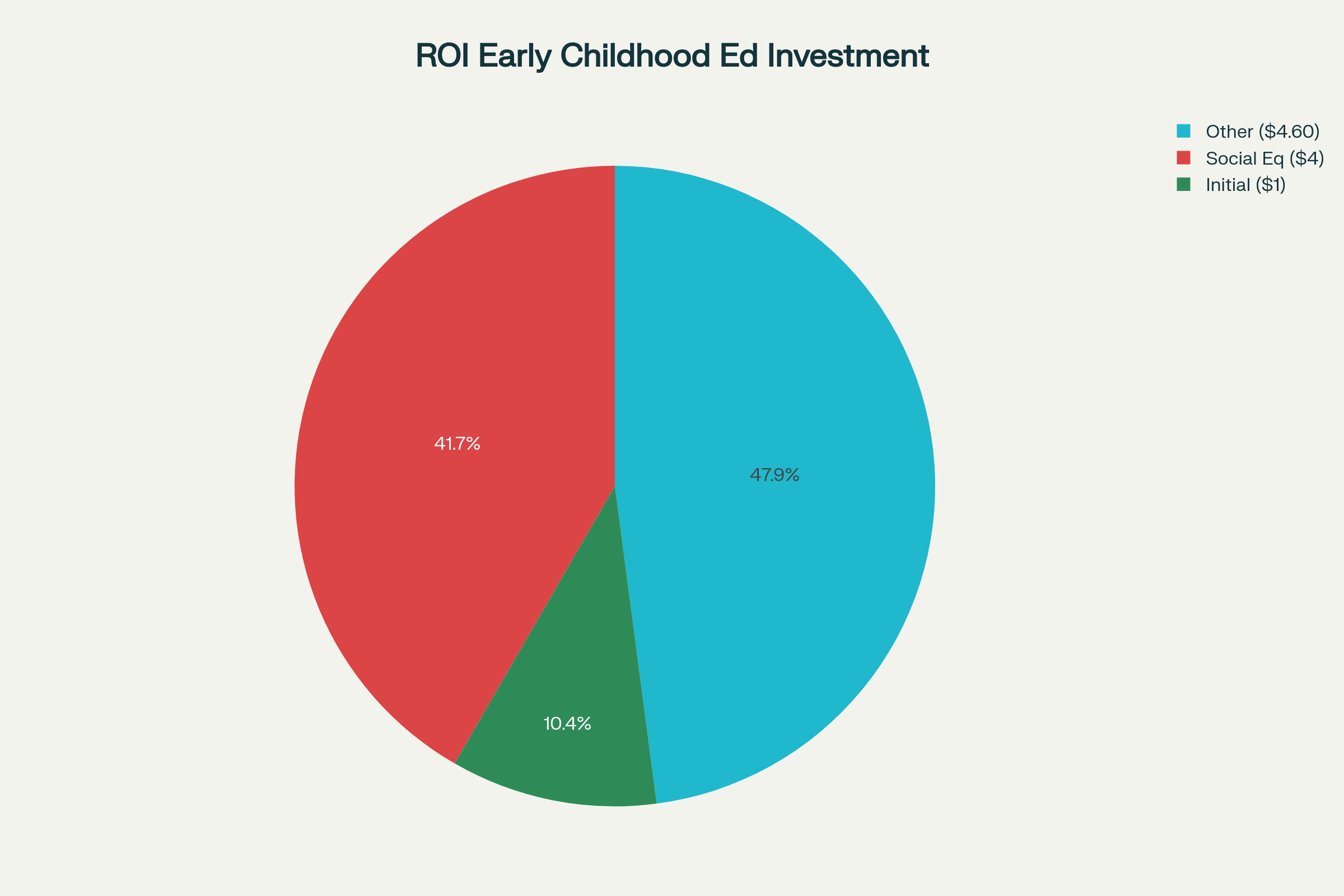 ROI Early Childhood Ed Investment

Other ($4.60)
Social Eq ($4)
Initial ($1)

41.7%

47.9%

10.4%